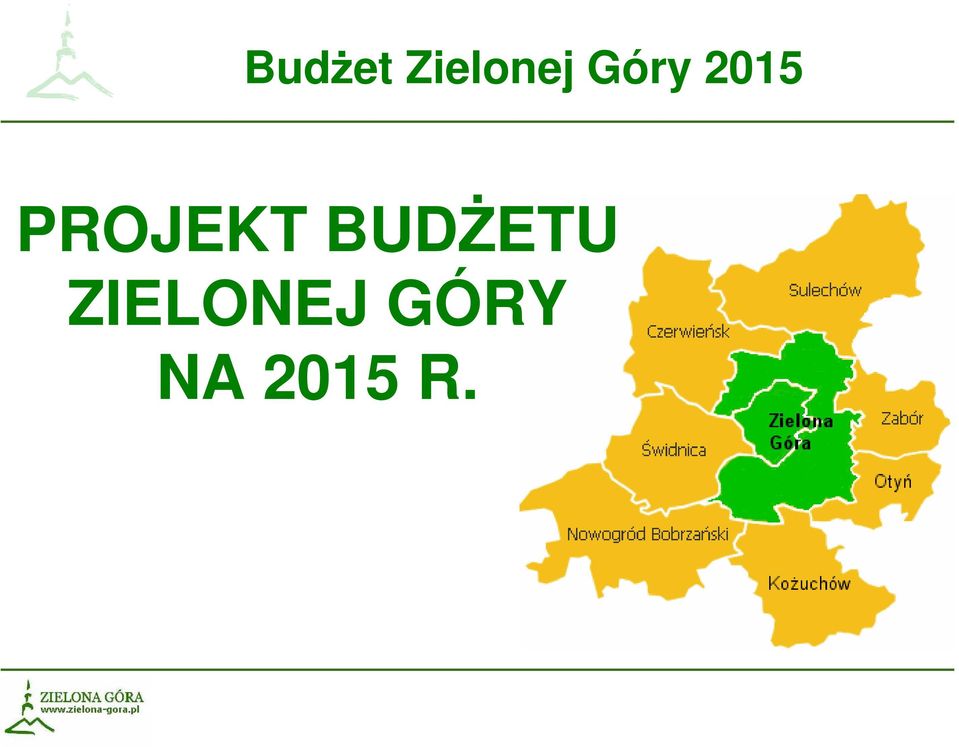 Budżet Zielonej Góry 2015

PROJEKT BUDŻETU ZIELONEJ GÓRY NA 2015 R.

Sulechów
Czerwieńsk
Zielona Góra
Zabór
Świdnica
Otyń
Nowogród Bobrzański
Kożuchów

ZIELONA GÓRA
www.zielona-gora.pl